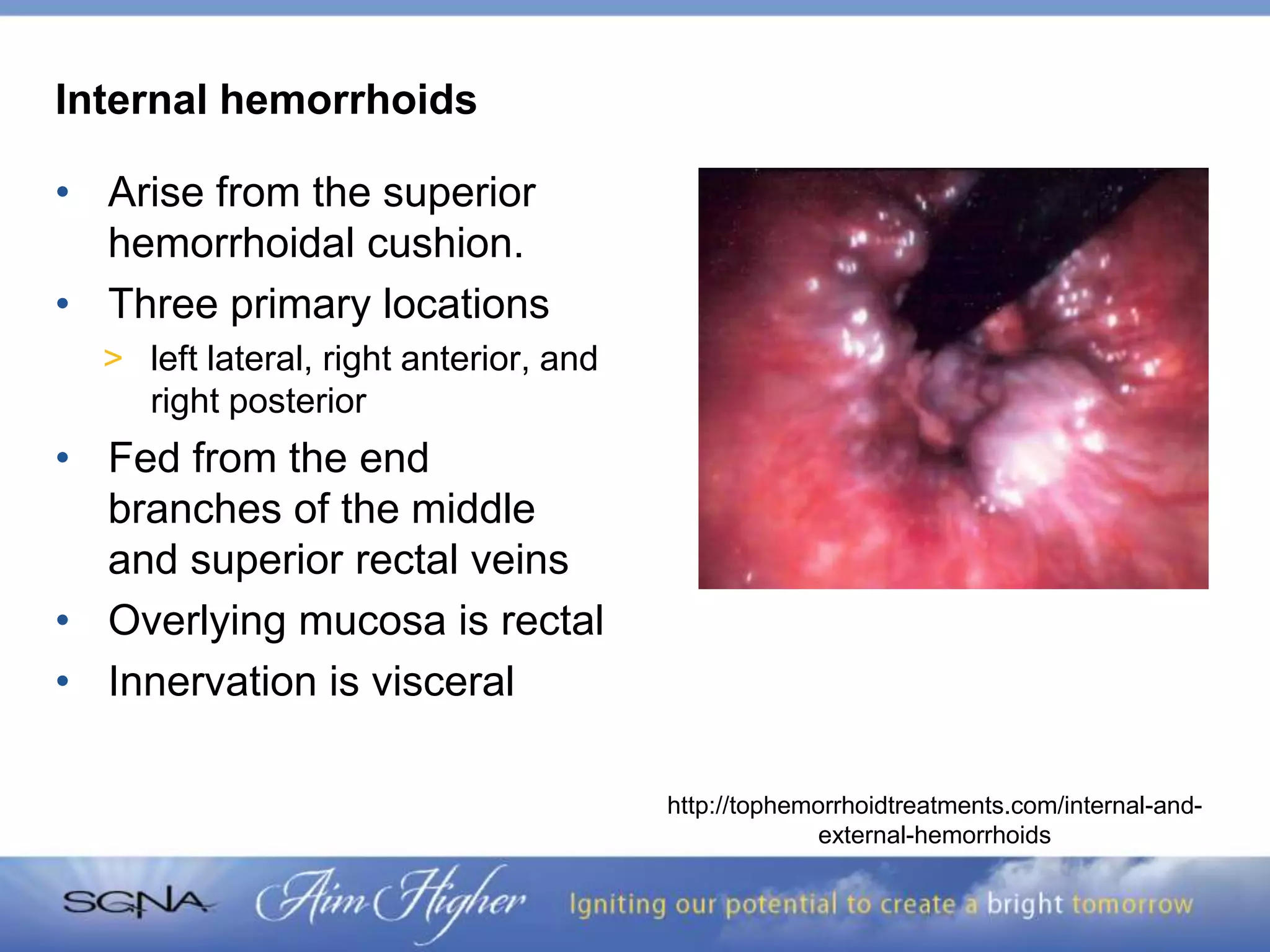 Internal hemorrhoids

• Arise from the superior hemorrhoidal cushion.
• Three primary locations
  > left lateral, right anterior, and right posterior
• Fed from the end branches of the middle and superior rectal veins
• Overlying mucosa is rectal
• Innervation is visceral

http://tophemorrhoidtreatments.com/internal-and-external-hemorrhoids

SGNA Aim Higher Igniting our potential to create a bright tomorrow